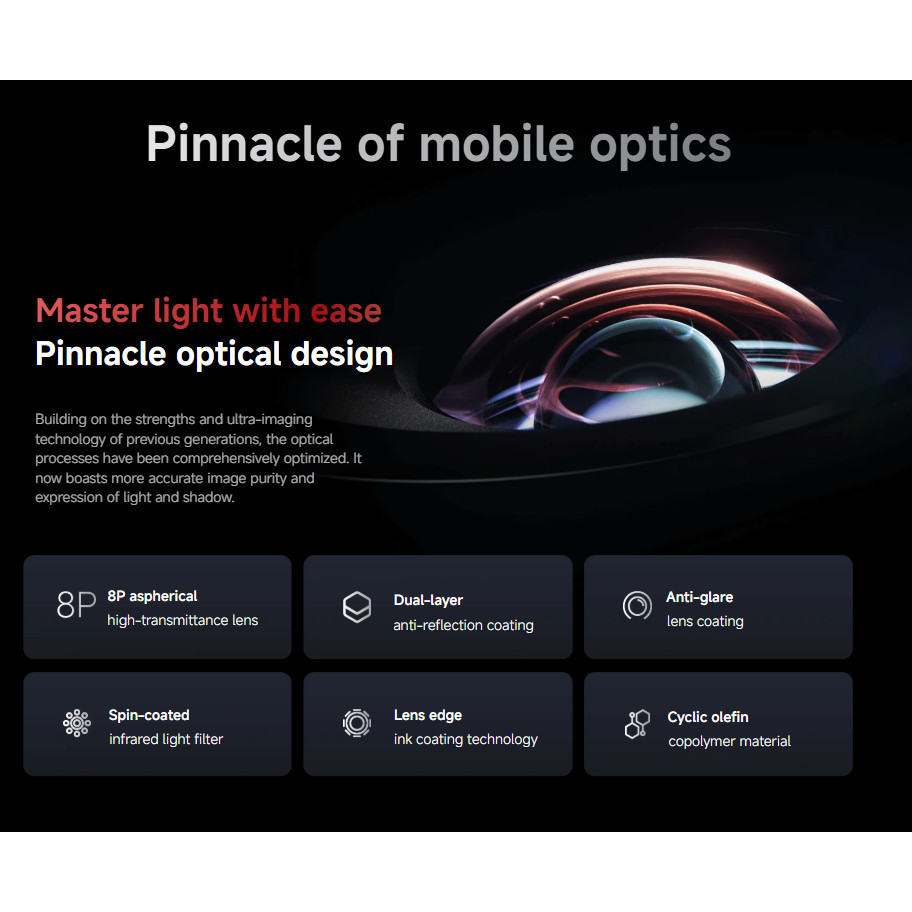 Pinnacle of mobile optics

Master light with ease
Pinnacle optical design

Building on the strengths and ultra-imaging technology of previous generations, the optical processes have been comprehensively optimized. It now boasts more accurate image purity and expression of light and shadow.

8P 8P aspherical high-transmittance lens

Dual-layer anti-reflection coating

Anti-glare lens coating

Spin-coated infrared light filter

Lens edge ink coating technology

Cyclic olefin copolymer material